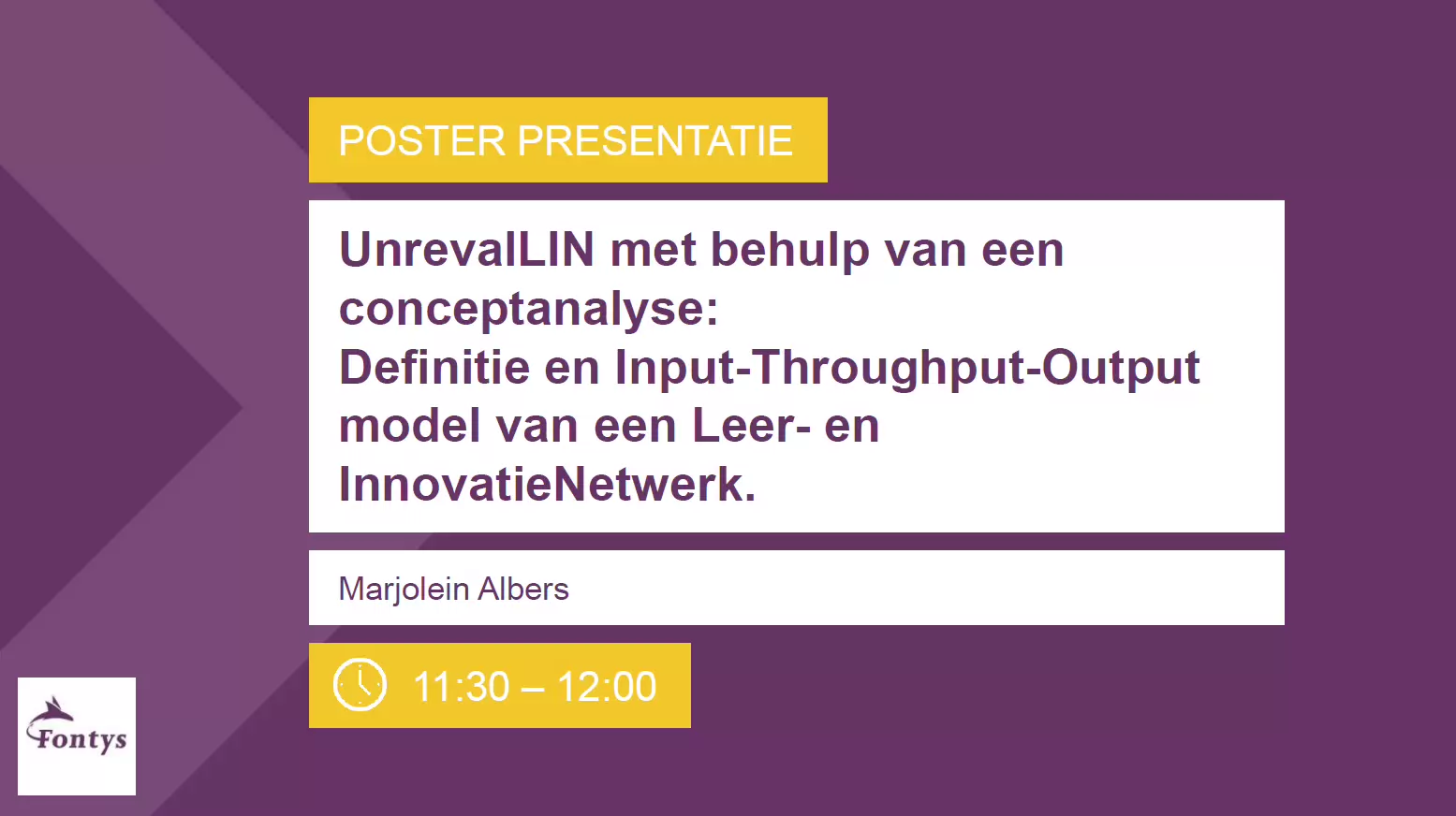 POSTER PRESENTATIE

UnrevalLIN met behulp van een conceptanalyse:
Definitie en Input-Throughput-Output model van een Leer- en InnovatieNetwerk.

Marjolein Albers

11:30 – 12:00

Fontys